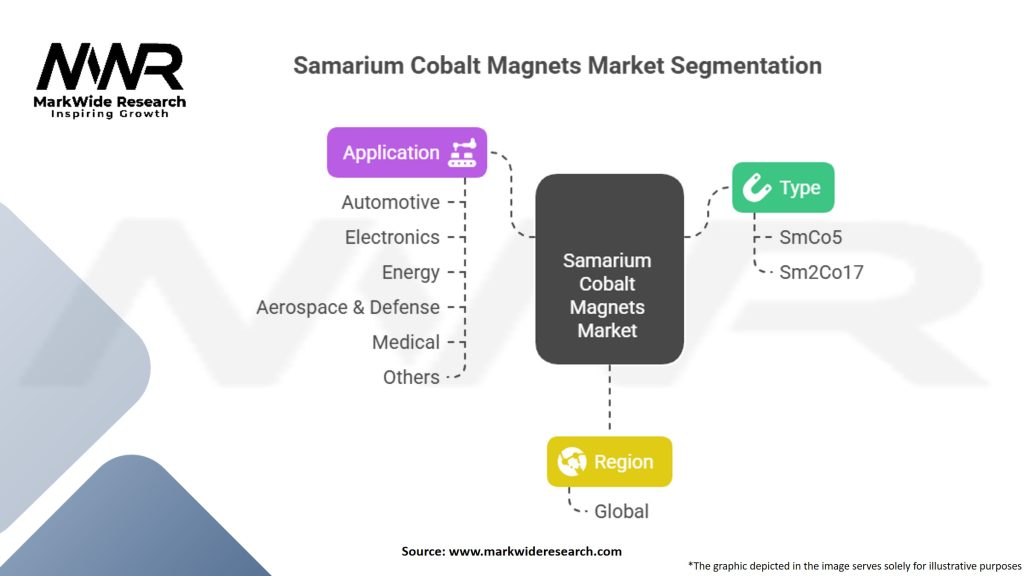 MWR
MarkWide Research
Inspiring Growth

Samarium Cobalt Magnets Market Segmentation

Application
Automotive
Electronics
Energy
Aerospace & Defense
Medical
Others

Samarium Cobalt Magnets Market

Type
SmCo5
Sm2Co17

Region
Global

Source: www.markwideresearch.com

*The graphic depicted in the image serves solely for illustrative purposes